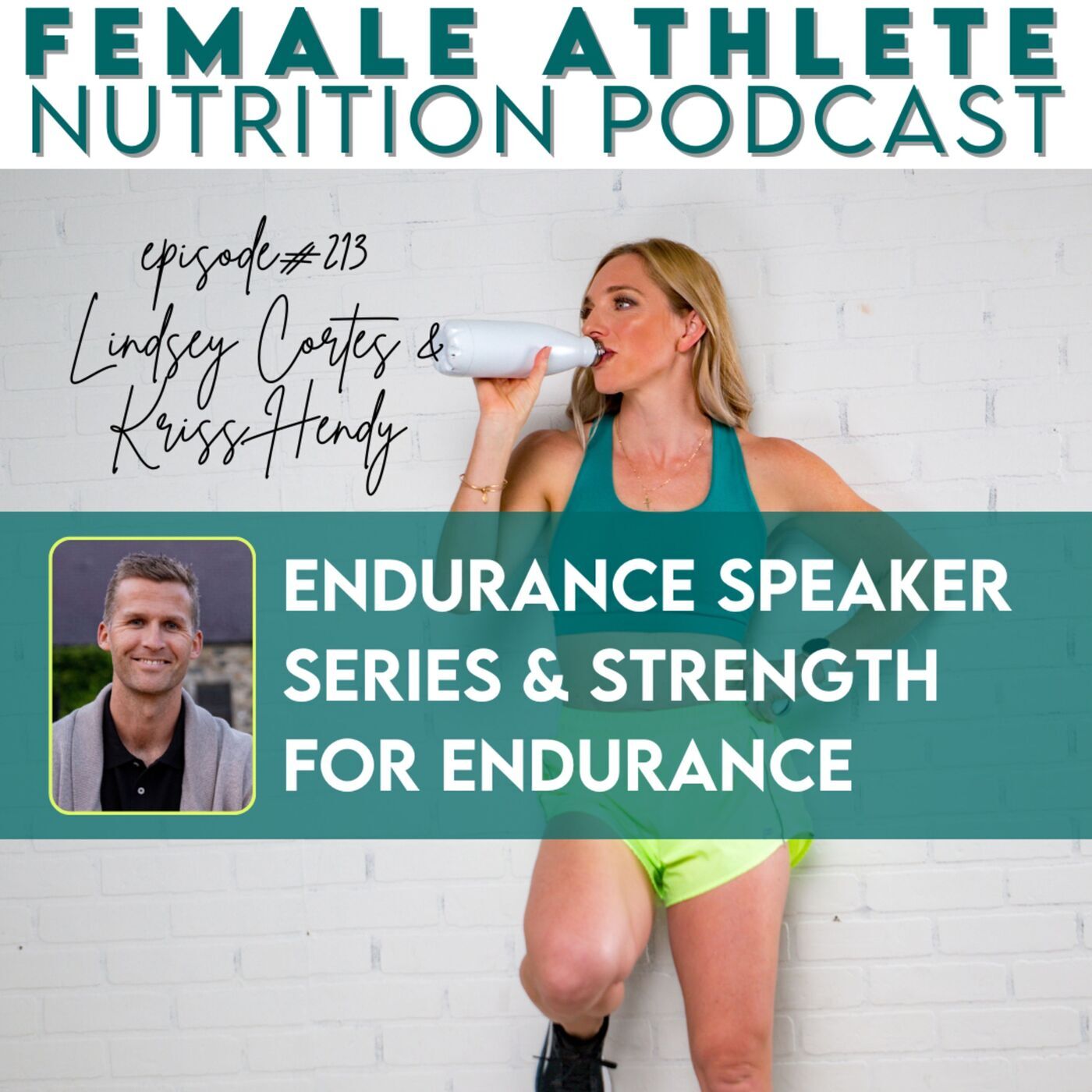 FEMALE ATHLETE
NUTRITION PODCAST

episode #213
Lindsey Cortes &
Kriss Hendy

ENDURANCE SPEAKER SERIES & STRENGTH FOR ENDURANCE